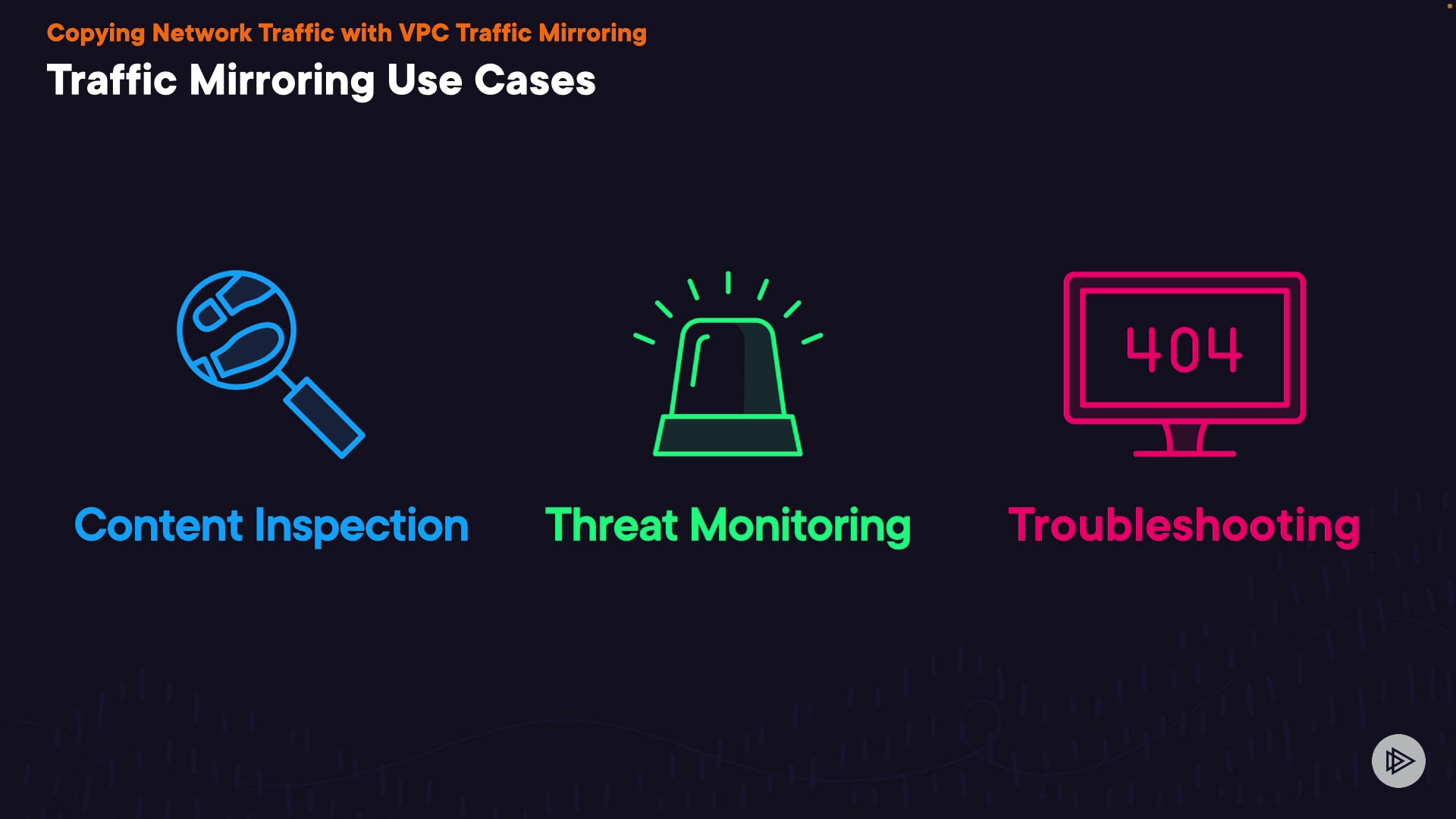 Copying Network Traffic with VPC Traffic Mirroring

Traffic Mirroring Use Cases

404

Content Inspection

Threat Monitoring

Troubleshooting